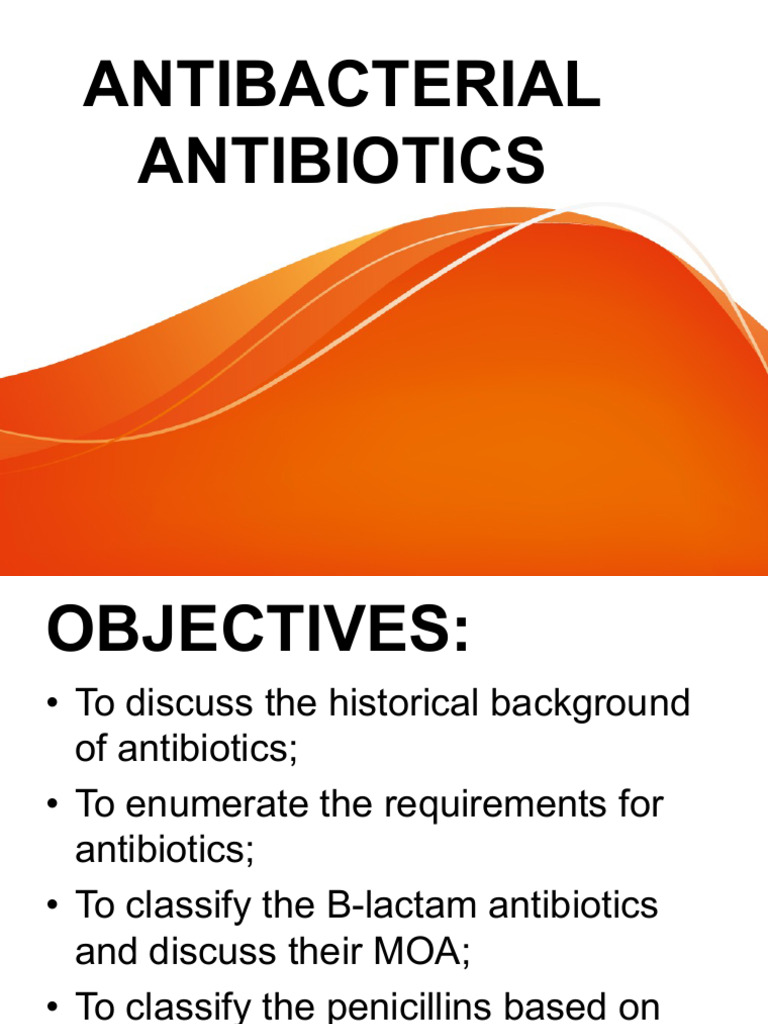 ANTIBACTERIAL ANTIBIOTICS

OBJECTIVES:

• To discuss the historical background of antibiotics;
• To enumerate the requirements for antibiotics;
• To classify the B-lactam antibiotics and discuss their MOA;
• To classify the penicillins based on